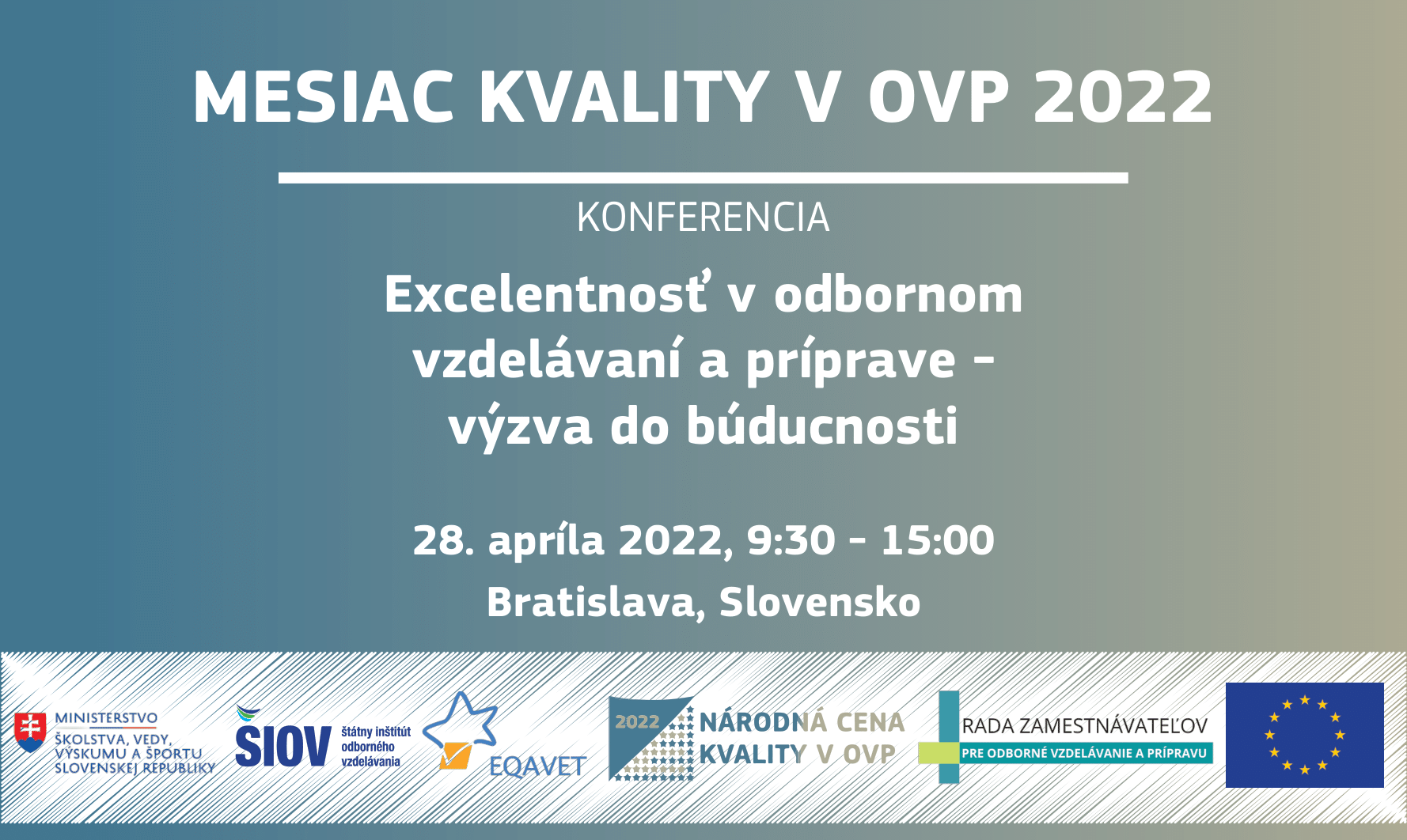 MESIAC KVALITY V OVP 2022

KONFERENCIA

Excelentnosť v odbornom vzdelávaní a príprave - výzva do búducnosti

28. apríla 2022, 9:30 - 15:00

Bratislava, Slovensko

MINISTERSTVO ŠKOLSTVA, VEDY, VÝSKUMU A ŠPORTU SLOVENSKEJ REPUBLIKY

ŠIOV štátny inštitút odborného vzdelávania

EQAVET

2022 NÁRODNÁ CENA KVALITY V OVP

RADA ZAMESTNÁVATEĽOV PRE ODBORNÉ VZDELÁVANIE A PRÍPRAVU